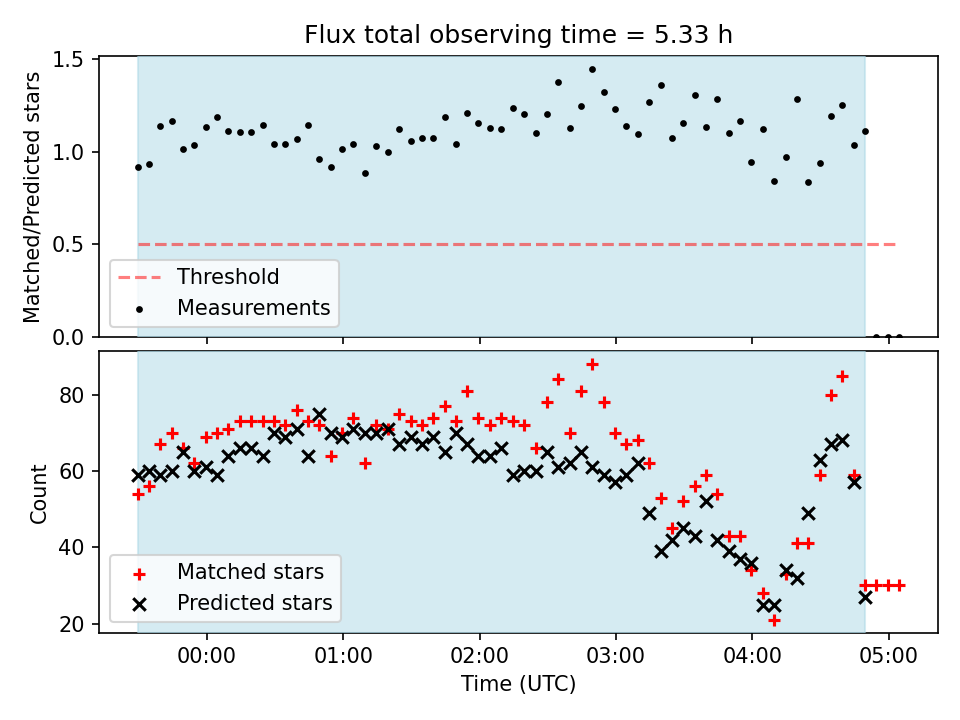 Flux total observing time = 5.33 h

Matched/Predicted stars
1.5
1.0
0.5
0.0

Threshold
Measurements

Count
80
60
40
20

Matched stars
Predicted stars

00:00
01:00
02:00
03:00
04:00
05:00
Time (UTC)